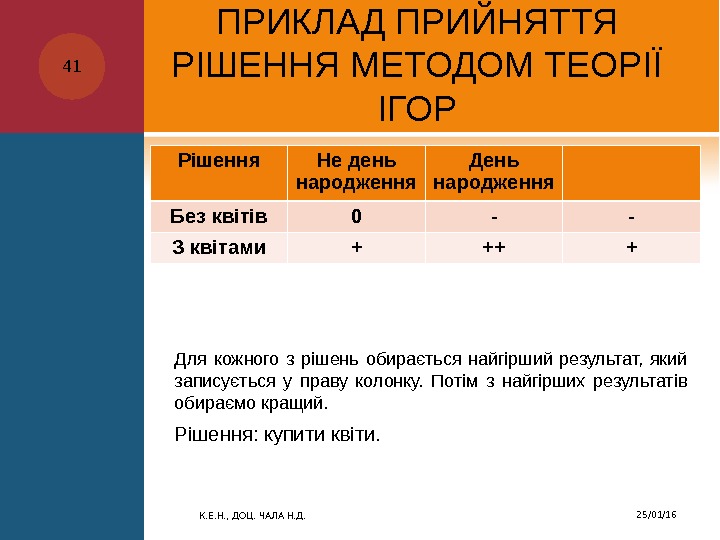 41

ПРИКЛАД ПРИЙНЯТТЯ РІШЕННЯ МЕТОДОМ ТЕОРІЇ ІГОР

| Рішення | Не день народження | День народження | |
|---|---|---|---|
| Без квітів | 0 | - | - |
| З квітами | + | ++ | + |

Для кожного з рішень обирається найгірший результат, який записується у праву колонку. Потім з найгірших результатів обираємо кращий.

Рішення: купити квіти.

К.Е.Н., ДОЦ. ЧАЛА Н.Д.

25/01/16